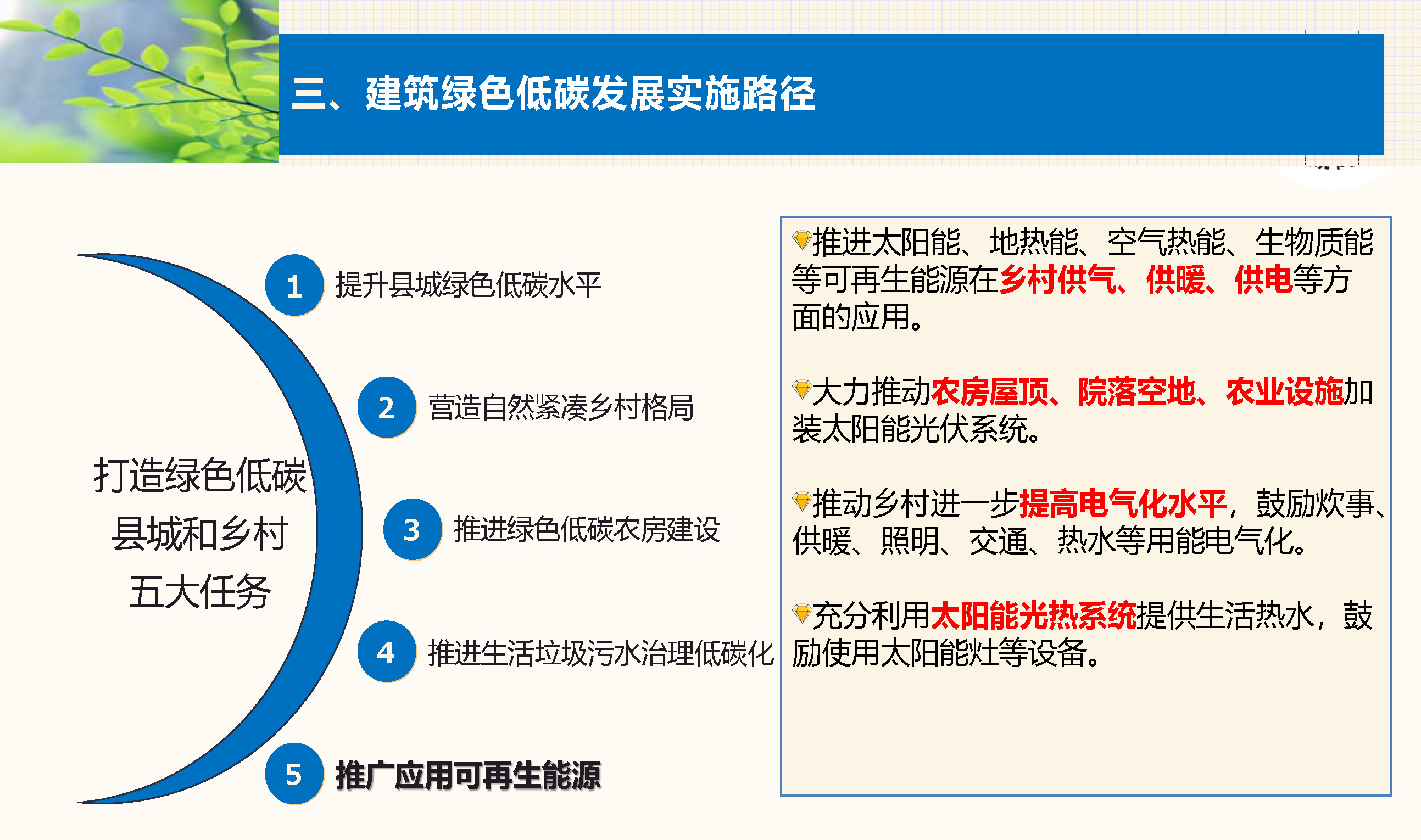 三、建筑绿色低碳发展实施路径

打造绿色低碳县城和乡村五大任务

1 提升县城绿色低碳水平

2 营造自然紧凑乡村格局

3 推进绿色低碳农房建设

4 推进生活垃圾污水治理低碳化

5 推广应用可再生能源

推进太阳能、地热能、空气热能、生物质能等可再生能源在乡村供气、供暖、供电等方面的应用。

大力推动农房屋顶、院落空地、农业设施加装太阳能光伏系统。

推动乡村进一步提高电气化水平，鼓励炊事、供暖、照明、交通、热水等用能电气化。

充分利用太阳能光热系统提供生活热水，鼓励使用太阳能灶等设备。